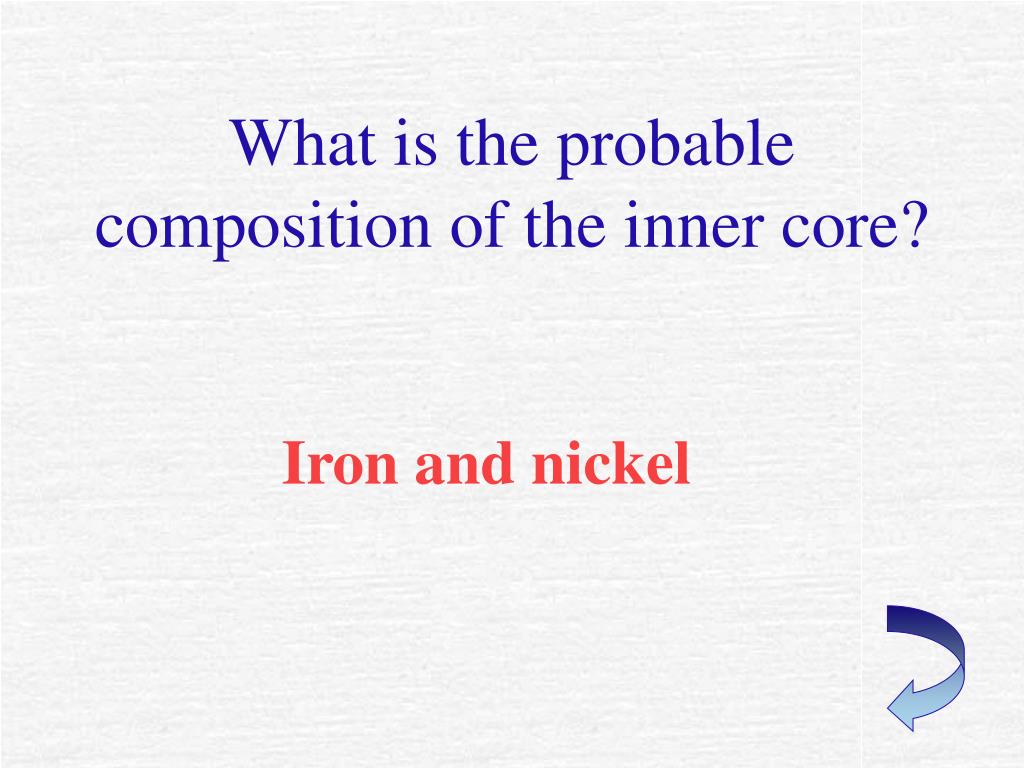 What is the probable composition of the inner core?

Iron and nickel